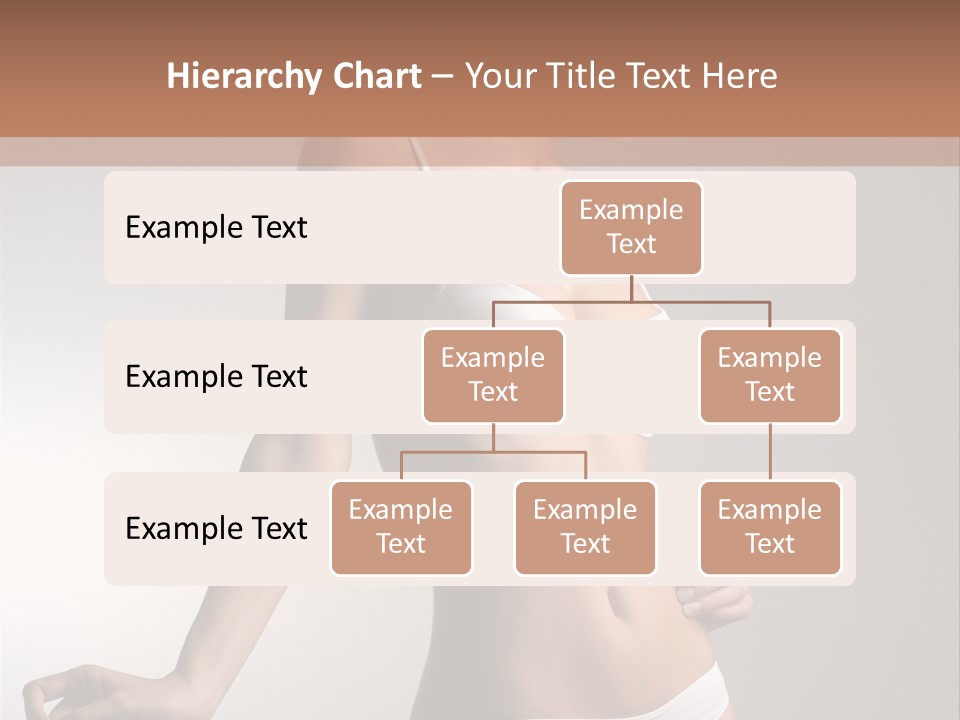 Hierarchy Chart – Your Title Text Here

Example Text

Example Text

Example Text

Example Text

Example Text

Example Text

Example Text

Example Text

Example Text